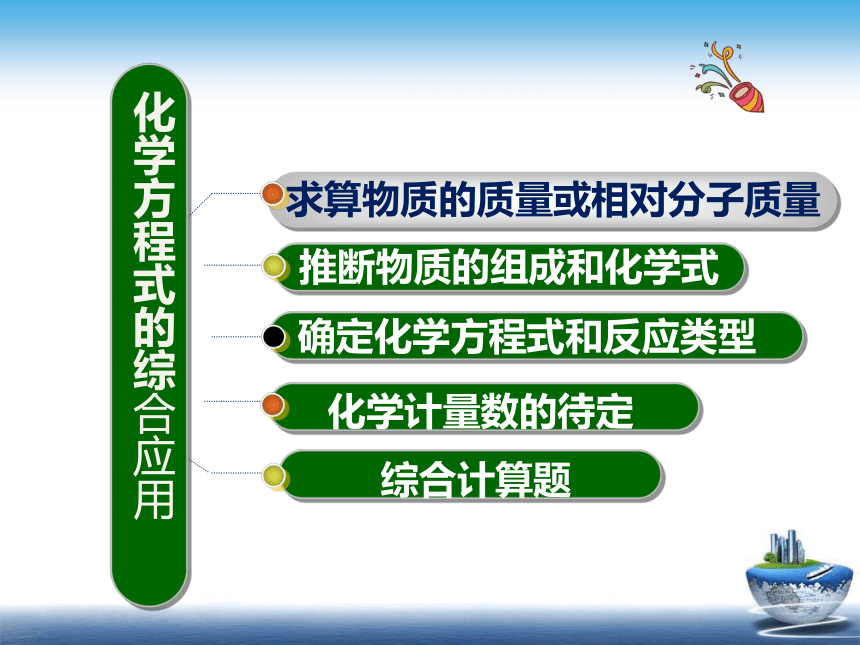 化学方程式的综合应用

求算物质的质量或相对分子质量

推断物质的组成和化学式

确定化学方程式和反应类型

化学计量数的待定

综合计算题